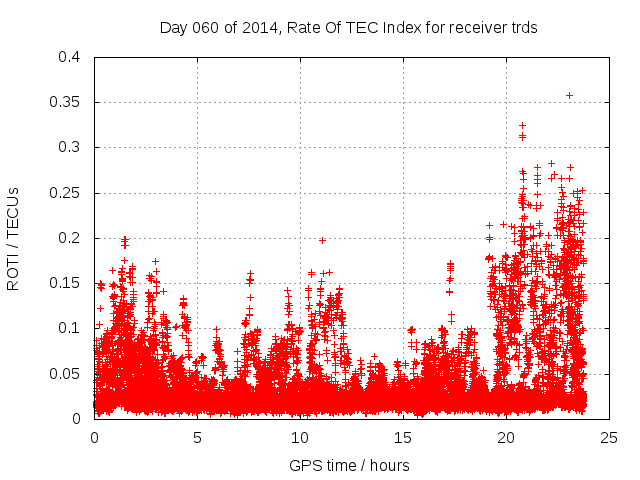 Day 060 of 2014, Rate Of TEC Index for receiver trds

ROTI / TECUs

0.4
0.35
0.3
0.25
0.2
0.15
0.1
0.05
0

0
5
10
15
20
25

GPS time / hours